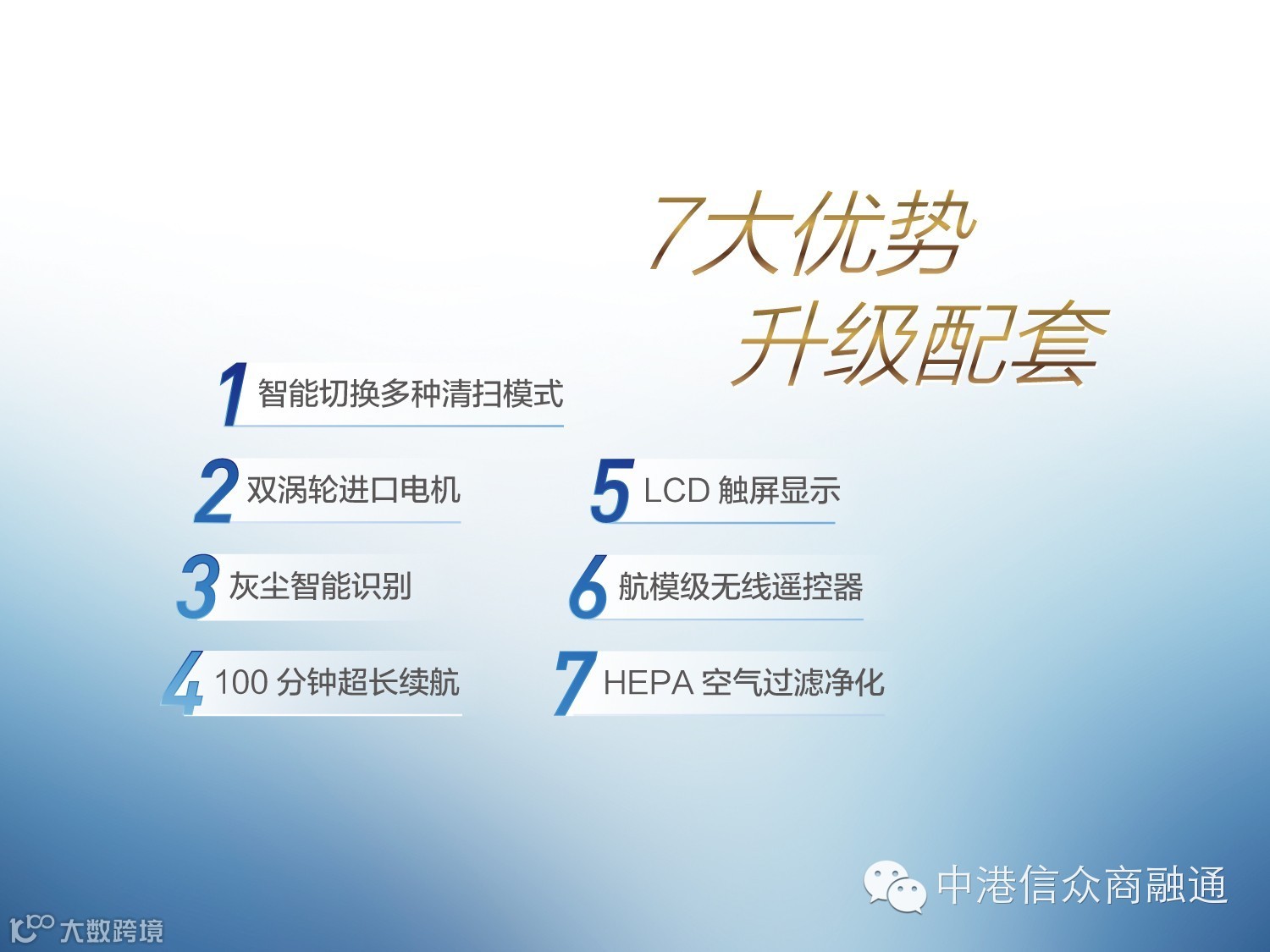 7大优势
升级配套

1 智能切换多种清扫模式

2 双涡轮进口电机

3 灰尘智能识别

4 100 分钟超长续航

5 LCD 触屏显示

6 航模级无线遥控器

7 HEPA 空气过滤净化

中港信众商融通

大数跨境